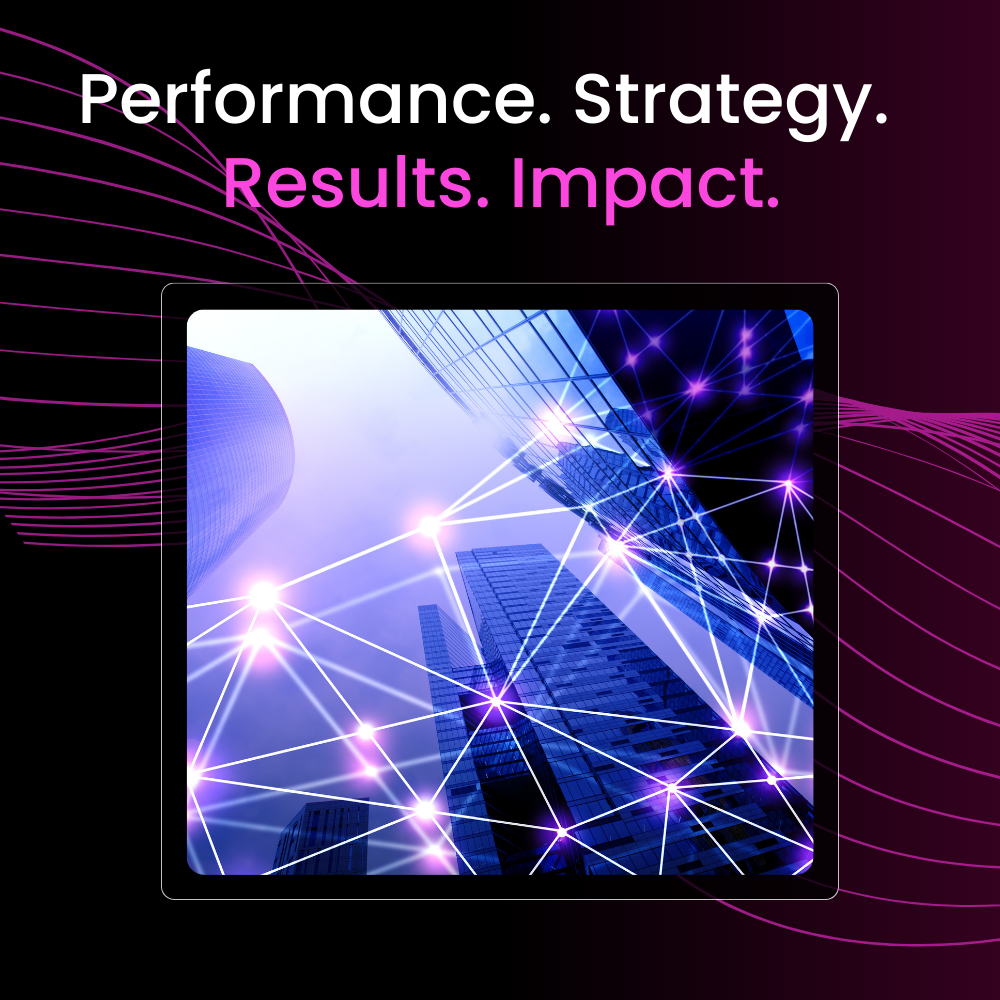 Performance. Strategy.
Results. Impact.